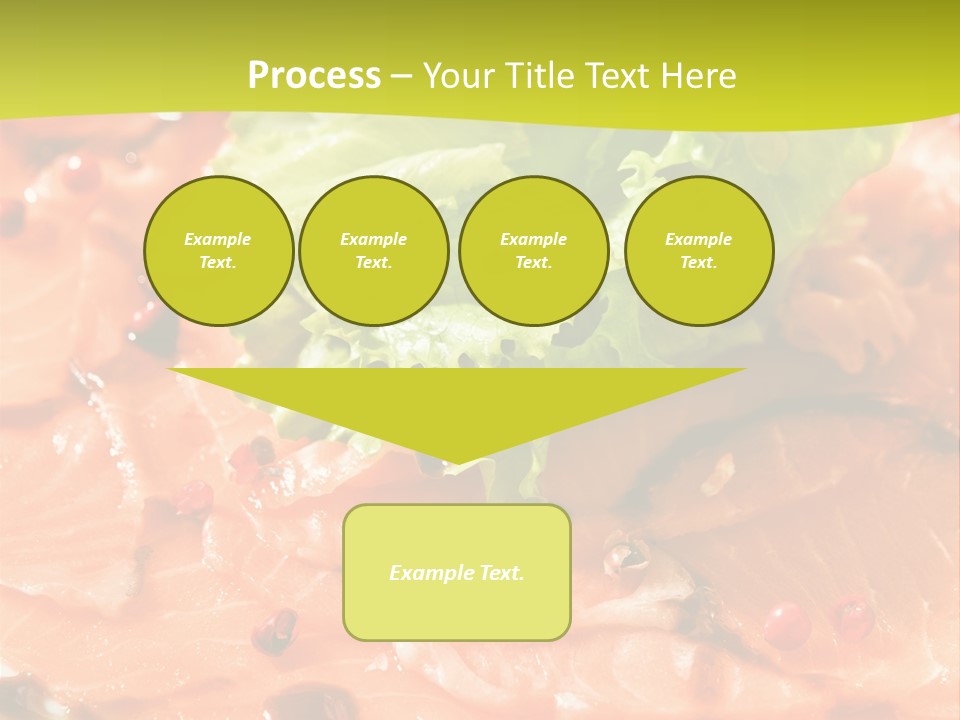 Process – Your Title Text Here

Example Text.

Example Text.

Example Text.

Example Text.

Example Text.